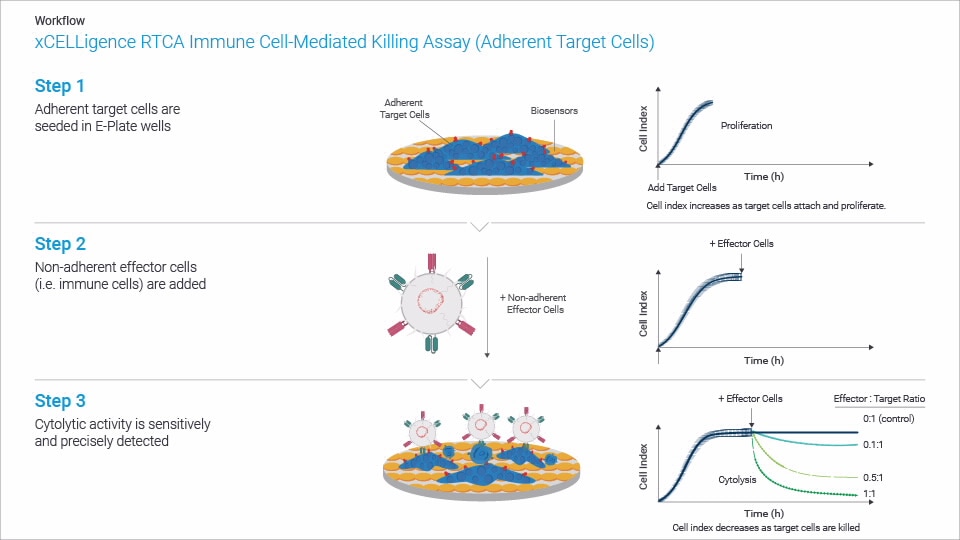 Workflow
xCELLigence RTCA Immune Cell-Mediated Killing Assay (Adherent Target Cells)

Step 1
Adherent target cells are seeded in E-Plate wells

Adherent Target Cells
Biosensors

Cell Index
Proliferation
Time (h)
Add Target Cells
Cell index increases as target cells attach and proliferate.

Step 2
Non-adherent effector cells (i.e. immune cells) are added

+ Non-adherent Effector Cells

+ Effector Cells
Cell Index
Time (h)

Step 3
Cytolytic activity is sensitively and precisely detected

+ Effector Cells
Effector : Target Ratio
0:1 (control)
0.1:1
0.5:1
1:1
Cell Index
Cytolysis
Time (h)
Cell index decreases as target cells are killed